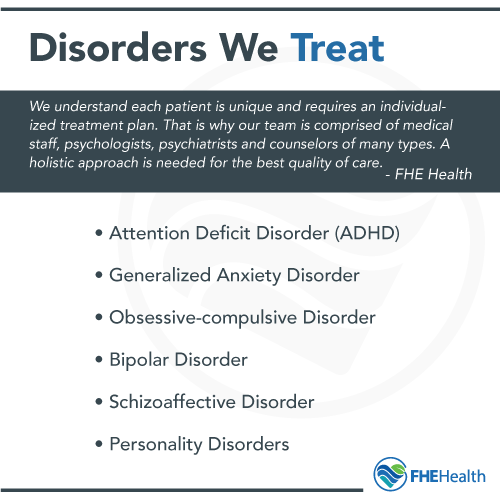 Disorders We Treat

We understand each patient is unique and requires an individualized treatment plan. That is why our team is comprised of medical staff, psychologists, psychiatrists and counselors of many types. A holistic approach is needed for the best quality of care.
- FHE Health

• Attention Deficit Disorder (ADHD)
• Generalized Anxiety Disorder
• Obsessive-compulsive Disorder
• Bipolar Disorder
• Schizoaffective Disorder
• Personality Disorders

FHEHealth